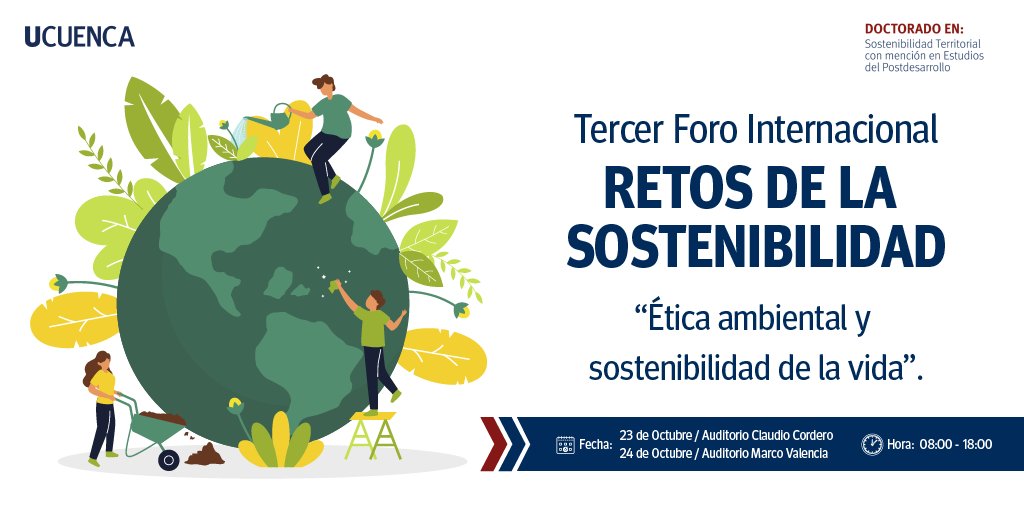 UCUENCA

DOCTORADO EN:
Sostenibilidad Territorial con mención en Estudios del Postdesarrollo

Tercer Foro Internacional
RETOS DE LA SOSTENIBILIDAD

“Ética ambiental y sostenibilidad de la vida”.

Fecha: 23 de Octubre / Auditorio Claudio Cordero
24 de Octubre / Auditorio Marco Valencia

Hora: 08:00 - 18:00